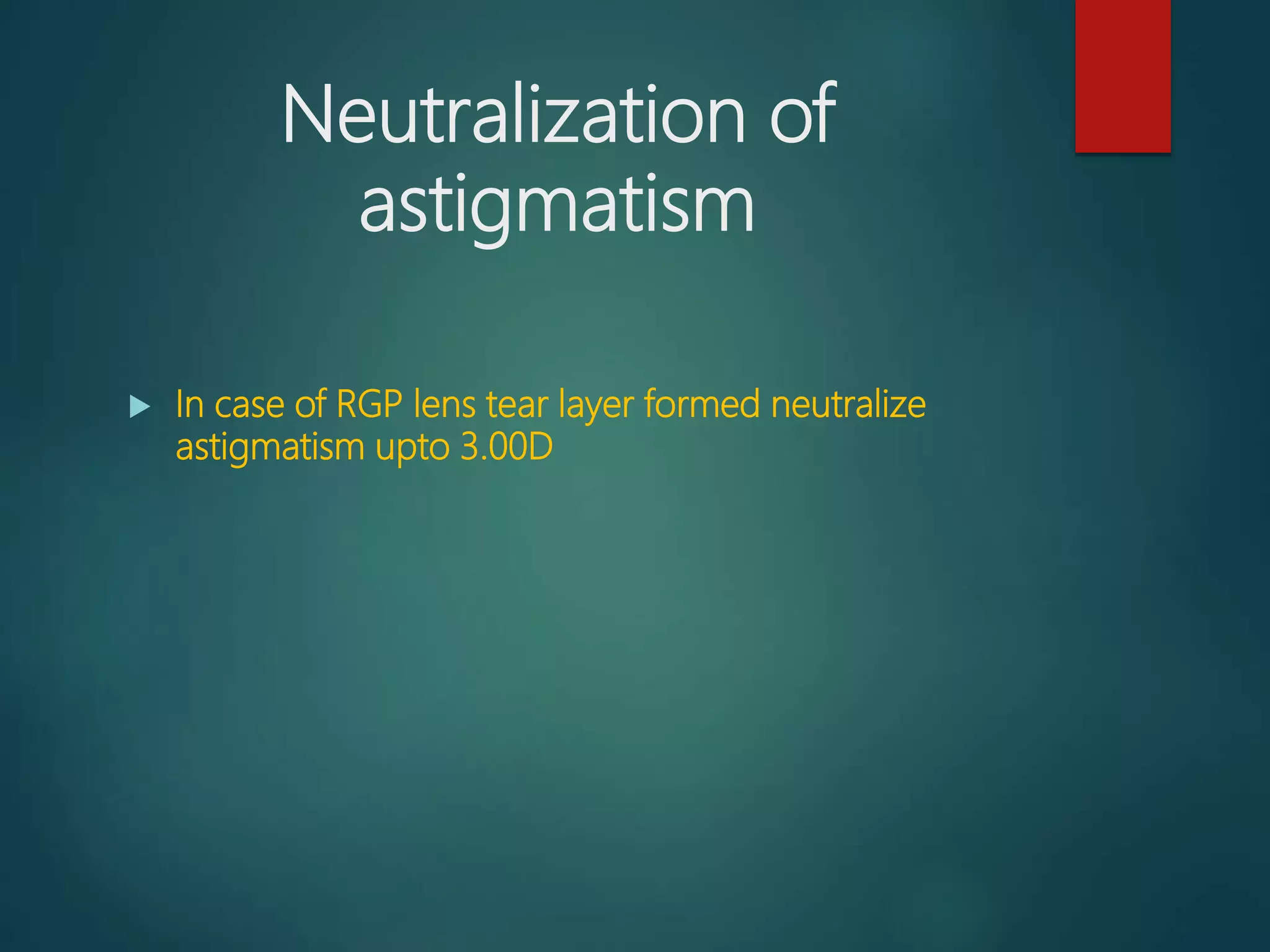 Neutralization of astigmatism

In case of RGP lens tear layer formed neutralize astigmatism upto 3.00D